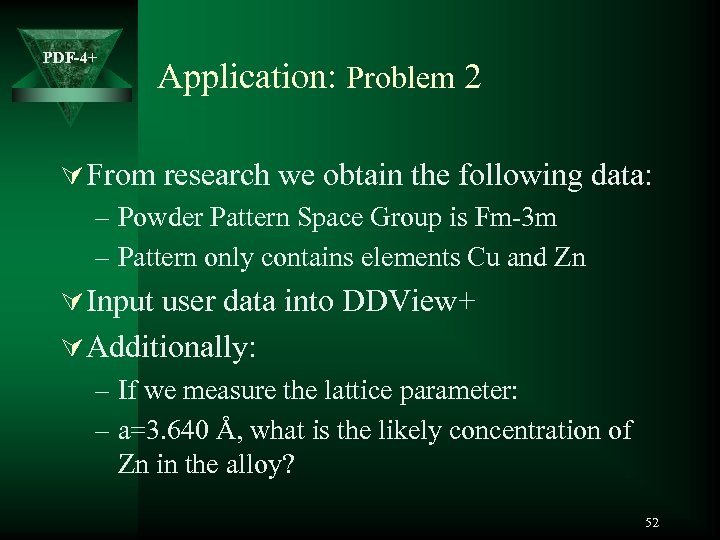 PDF-4+

Application: Problem 2

From research we obtain the following data:

– Powder Pattern Space Group is Fm-3m

– Pattern only contains elements Cu and Zn

Input user data into DDView+

Additionally:

– If we measure the lattice parameter:

– a=3.640 Å, what is the likely concentration of Zn in the alloy?

52